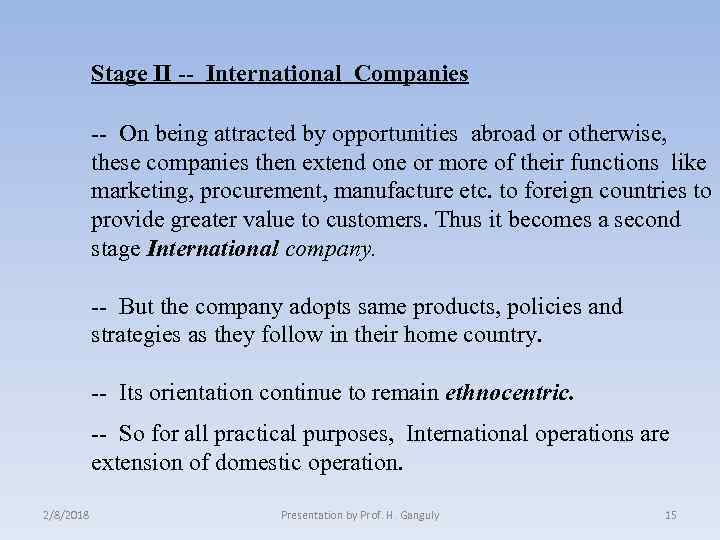 Stage II -- International Companies

-- On being attracted by opportunities abroad or otherwise, these companies then extend one or more of their functions like marketing, procurement, manufacture etc. to foreign countries to provide greater value to customers. Thus it becomes a second stage International company.

-- But the company adopts same products, policies and strategies as they follow in their home country.

-- Its orientation continue to remain ethnocentric.

-- So for all practical purposes, International operations are extension of domestic operation.

2/8/2018

Presentation by Prof. H Ganguly

15